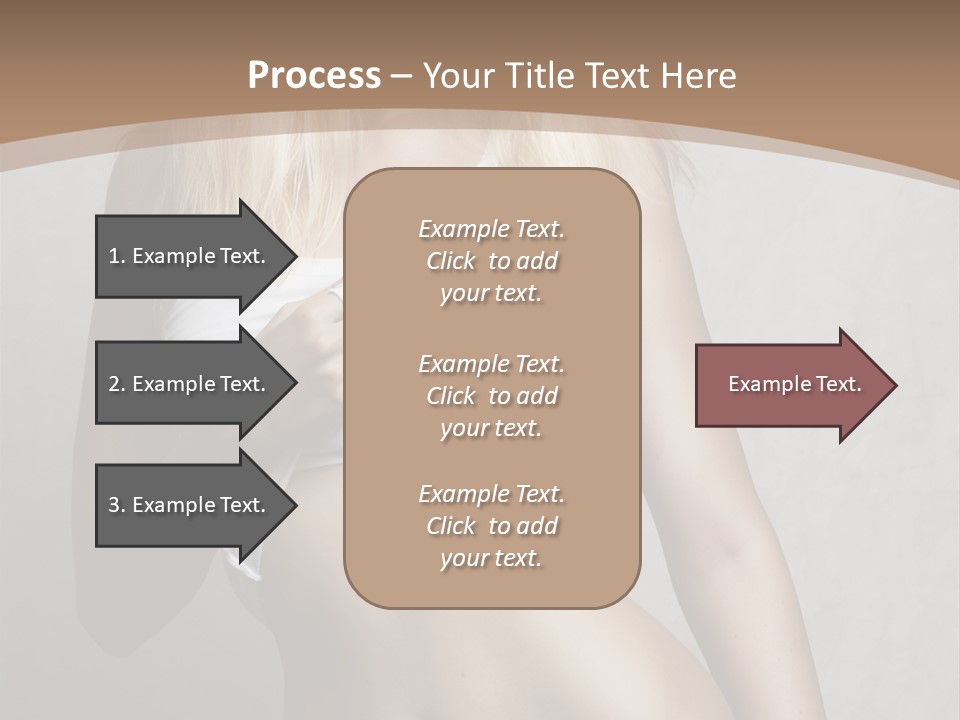 Process – Your Title Text Here

1. Example Text.

2. Example Text.

3. Example Text.

Example Text. Click to add your text.

Example Text. Click to add your text.

Example Text. Click to add your text.

Example Text.